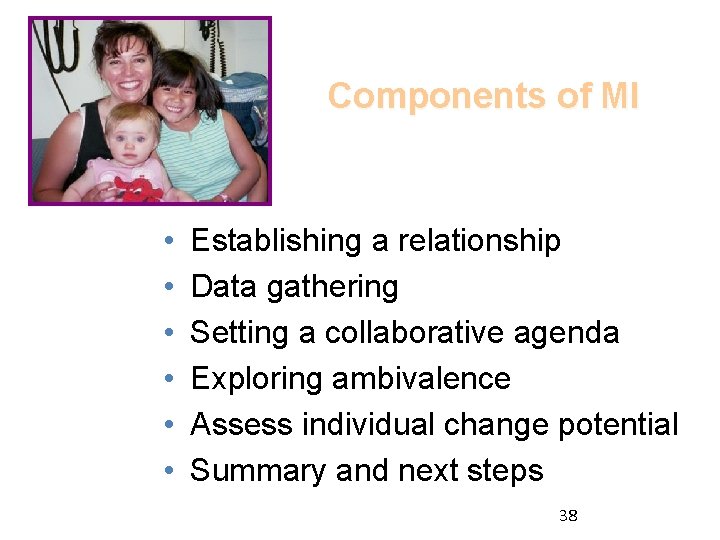 Components of MI

• Establishing a relationship
• Data gathering
• Setting a collaborative agenda
• Exploring ambivalence
• Assess individual change potential
• Summary and next steps

38